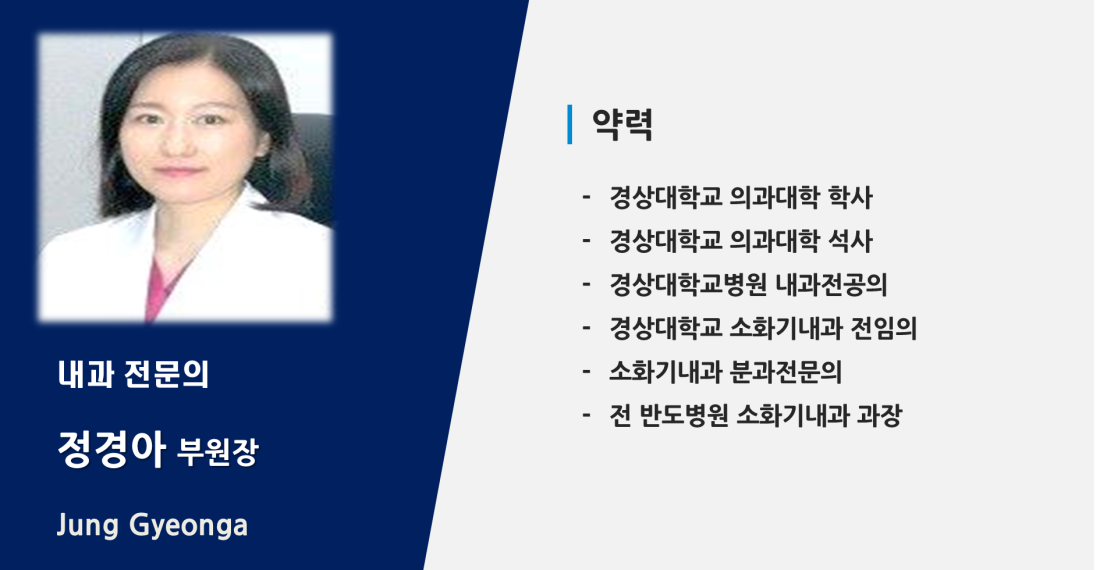 내과 전문의

정경아 부원장

Jung Gyeonga

약력

- 경상대학교 의과대학 학사
- 경상대학교 의과대학 석사
- 경상대학교병원 내과전공의
- 경상대학교 소화기내과 전임의
- 소화기내과 분과전문의
- 전 반도병원 소화기내과 과장